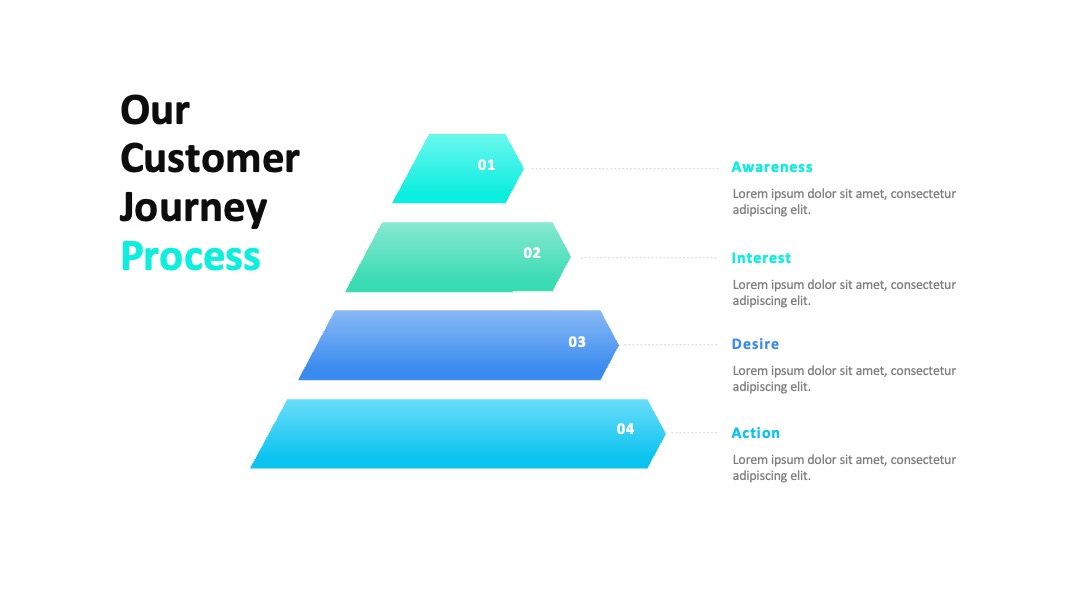 Our Customer Journey Process

01

Awareness

Lorem ipsum dolor sit amet, consectetur adipiscing elit.

02

Interest

Lorem ipsum dolor sit amet, consectetur adipiscing elit.

03

Desire

Lorem ipsum dolor sit amet, consectetur adipiscing elit.

04

Action

Lorem ipsum dolor sit amet, consectetur adipiscing elit.